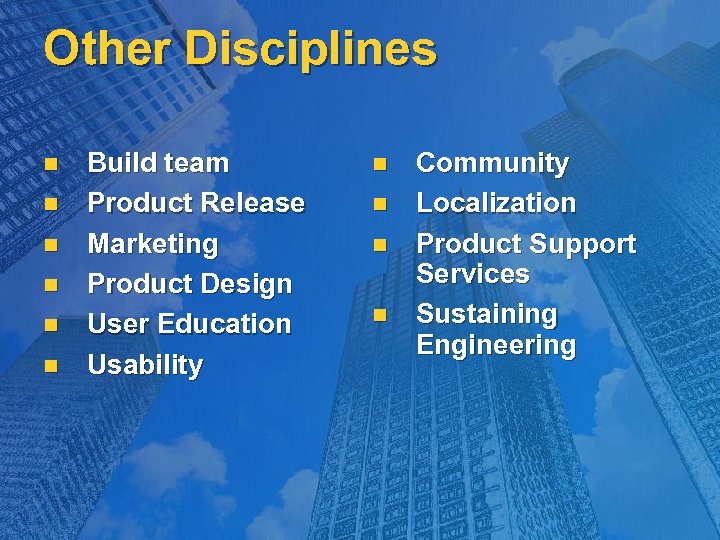 Other Disciplines

- Build team
- Product Release
- Marketing
- Product Design
- User Education
- Usability

- Community
- Localization
- Product Support Services
- Sustaining Engineering